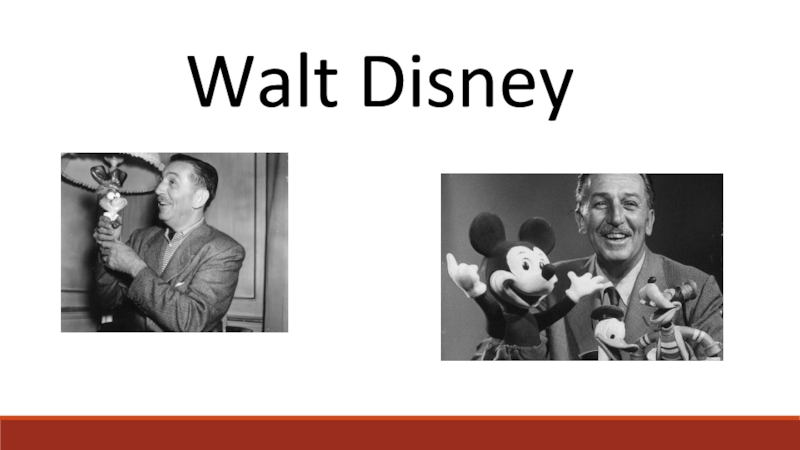 Walt Disney